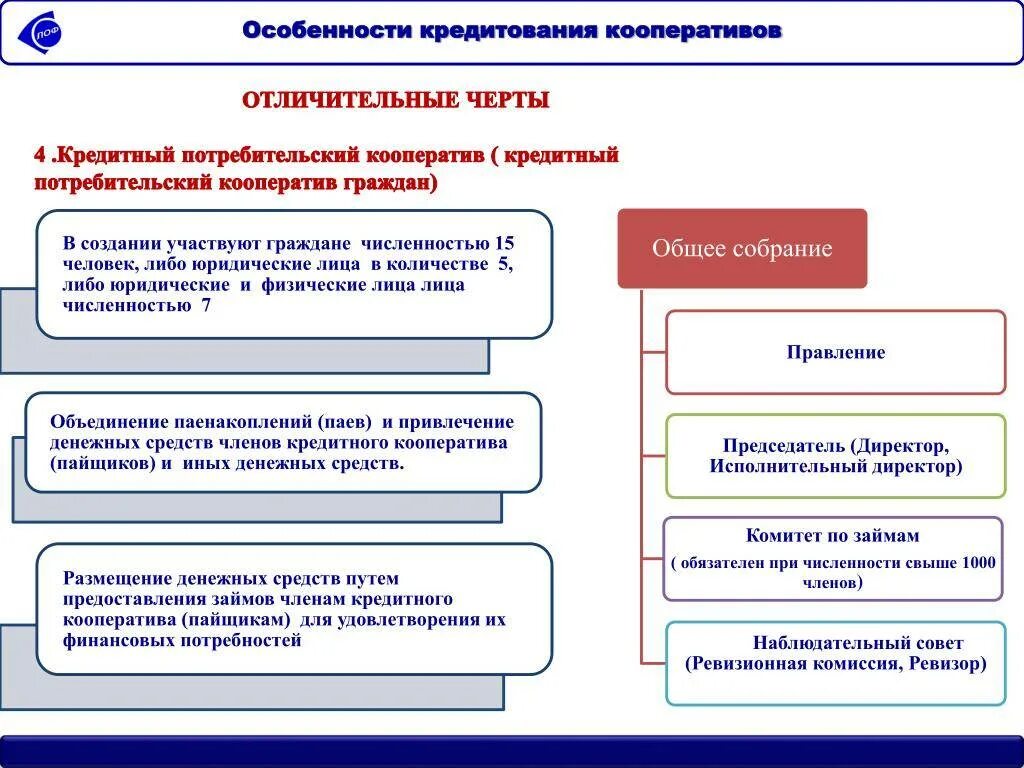 ПОФ

Особенности кредитования кооперативов

ОТЛИЧИТЕЛЬНЫЕ ЧЕРТЫ

4 .Кредитный потребительский кооператив ( кредитный потребительский кооператив граждан)

В создании участвуют граждане численностью 15 человек, либо юридические лица в количестве 5, либо юридические и физические лица лица численностью 7

Объединение паенакоплений (паев) и привлечение денежных средств членов кредитного кооператива (пайщиков) и иных денежных средств.

Размещение денежных средств путем предоставления займов членам кредитного кооператива (пайщикам) для удовлетворения их финансовых потребностей

Общее собрание

Правление

Председатель (Директор, Исполнительный директор)

Комитет по займам
( обязателен при численности свыше 1000 членов)

Наблюдательный совет
(Ревизионная комиссия, Ревизор)